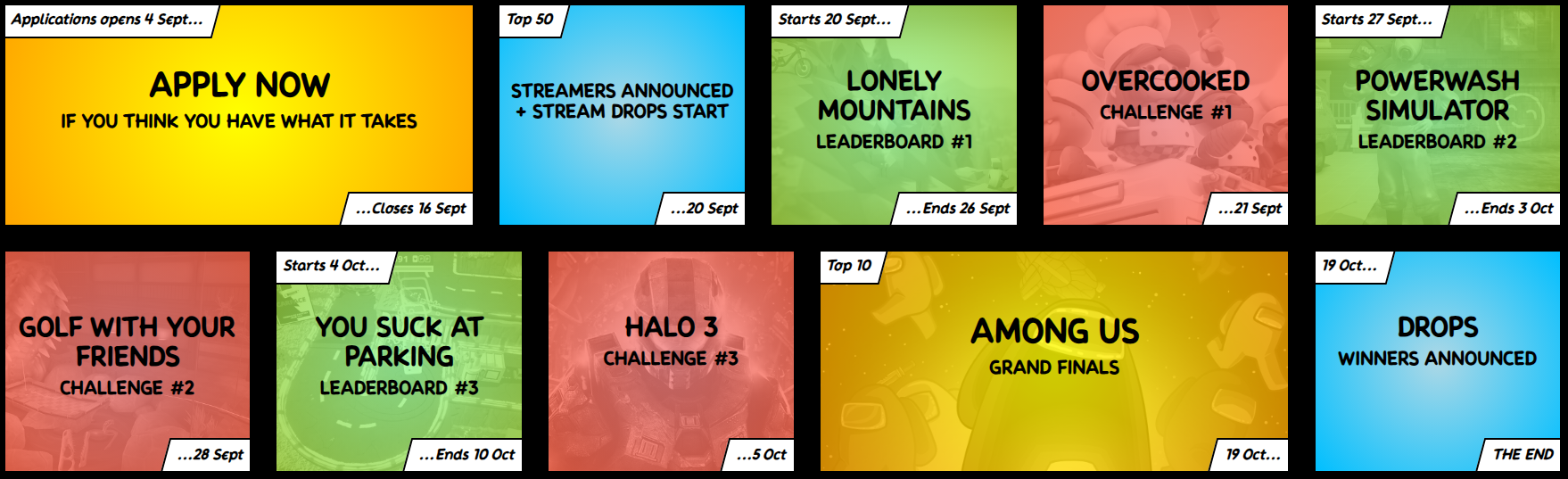 Applications opens 4 Sept...

APPLY NOW

IF YOU THINK YOU HAVE WHAT IT TAKES

...Closes 16 Sept

Top 50

STREAMERS ANNOUNCED + STREAM DROPS START

...20 Sept

Starts 20 Sept...

LONELY MOUNTAINS

LEADERBOARD #1

...Ends 26 Sept

OVERCOOKED

CHALLENGE #1

...21 Sept

Starts 27 Sept...

POWERWASH SIMULATOR

LEADERBOARD #2

...Ends 3 Oct

GOLF WITH YOUR FRIENDS

CHALLENGE #2

...28 Sept

Starts 4 Oct...

YOU SUCK AT PARKING

LEADERBOARD #3

...Ends 10 Oct

HALO 3

CHALLENGE #3

...5 Oct

Top 10

AMONG US

GRAND FINALS

19 Oct...

19 Oct...

DROPS

WINNERS ANNOUNCED

THE END